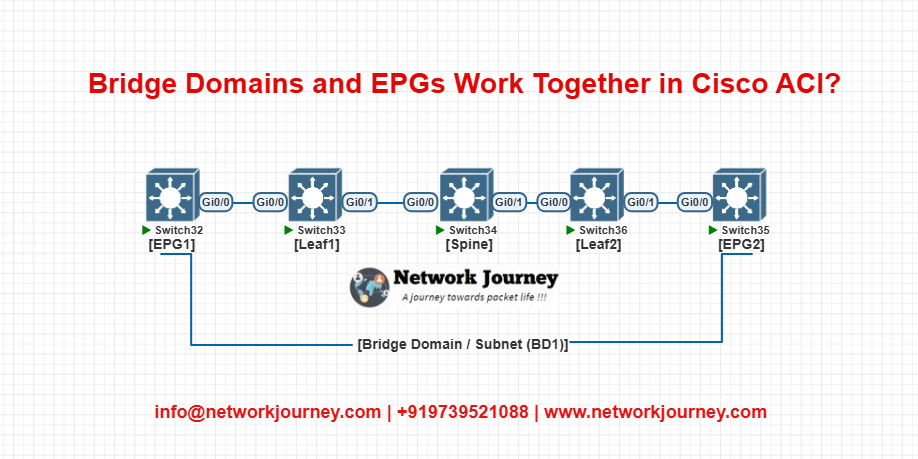 Bridge Domains and EPGs Work Together in Cisco ACI?

Gi0/0 Gi0/0 Gi0/1 Gi0/0 Gi0/1 Gi0/0 Gi0/1 Gi0/0

Switch32
[EPG1]

Switch33
[Leaf1]

Switch34
[Spine]

Switch36
[Leaf2]

Switch35
[EPG2]

Network Journey
A journey towards packet life !!!

[Bridge Domain / Subnet (BD1)]

info@networkjourney.com | +919739521088 | www.networkjourney.com